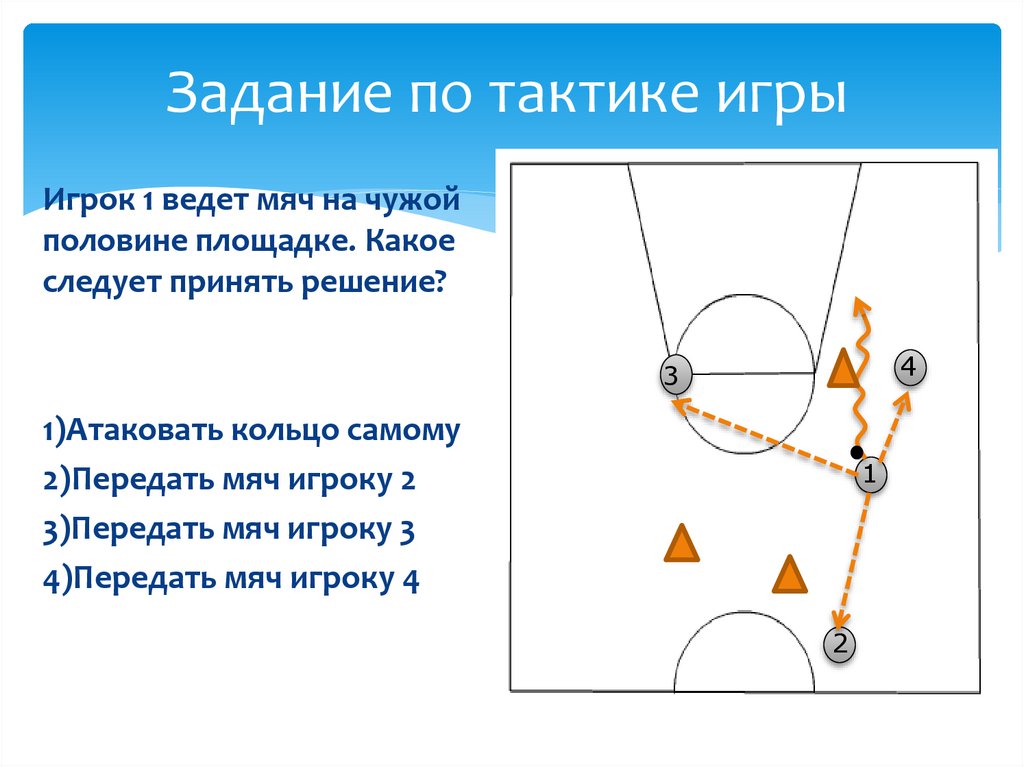 Задание по тактике игры

Игрок 1 ведет мяч на чужой половине площадке. Какое следует принять решение?

1)Атаковать кольцо самому
2)Передать мяч игроку 2
3)Передать мяч игроку 3
4)Передать мяч игроку 4

3
4
1
2